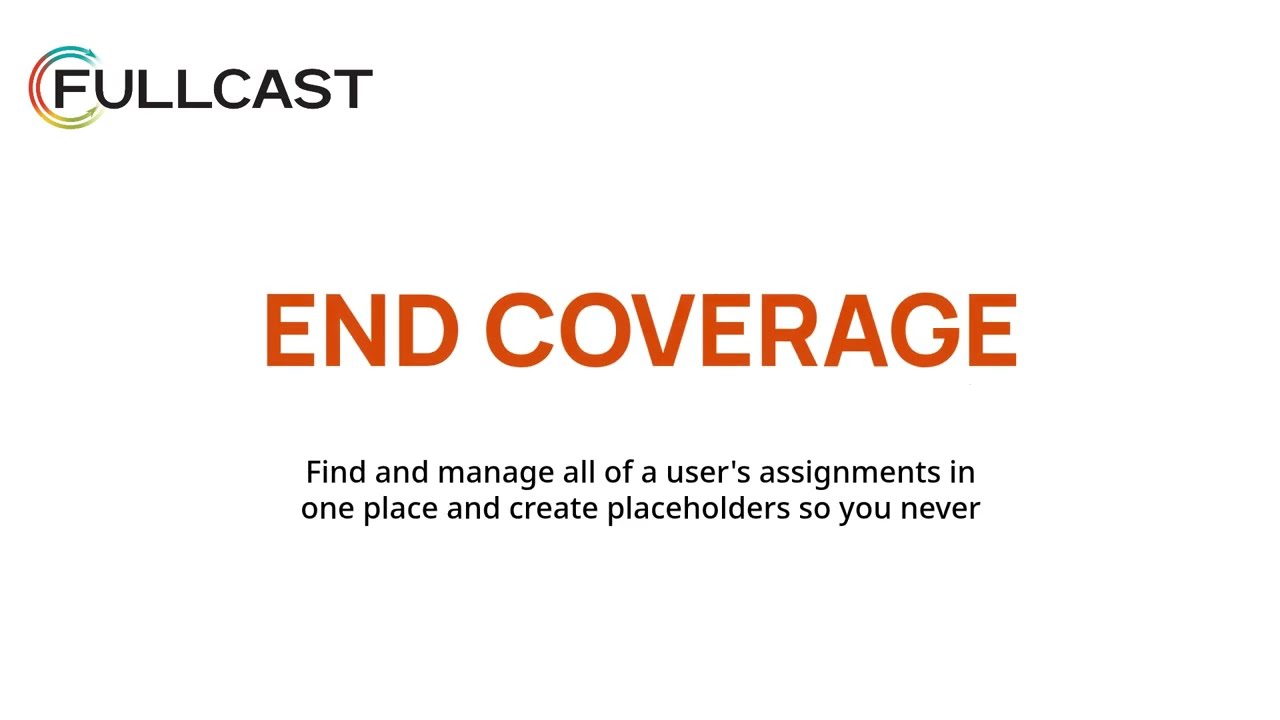 FULLCAST

END COVERAGE

Find and manage all of a user's assignments in one place and create placeholders so you never